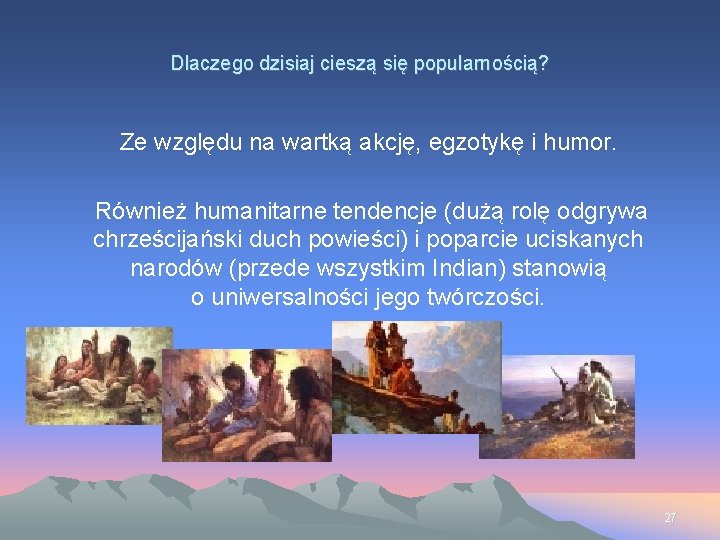 Dlaczego dzisiaj cieszą się popularnością?

Ze względu na wartką akcję, egzotykę i humor.

Również humanitarne tendencje (dużą rolę odgrywa chrześcijański duch powieści) i poparcie uciskanych narodów (przede wszystkim Indian) stanowią o uniwersalności jego twórczości.

27